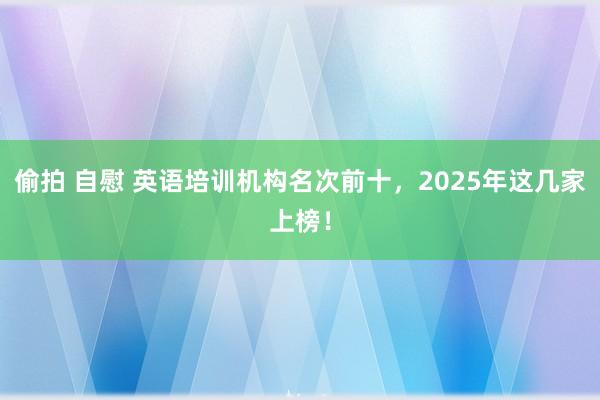 偷拍 自慰 英语培训机构名次前十，2025年这几家上榜！